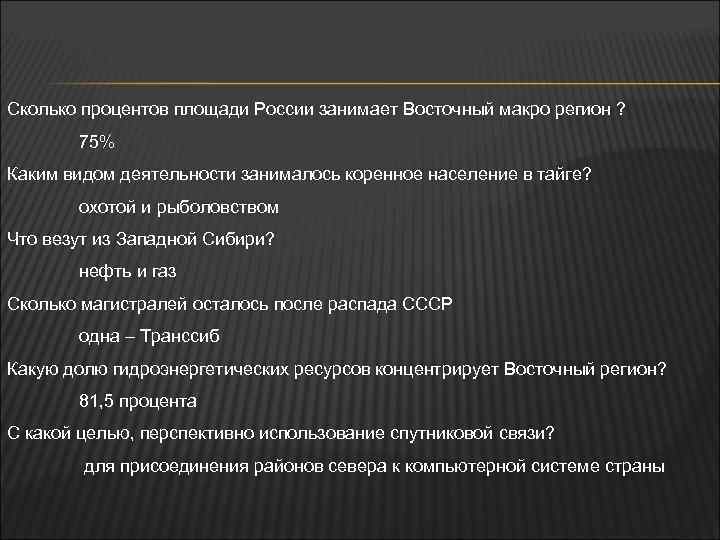 Сколько процентов площади России занимает Восточный макро регион ?

75%

Каким видом деятельности занималось коренное население в тайге?

охотой и рыболовством

Что везут из Западной Сибири?

нефть и газ

Сколько магистралей осталось после распада СССР

одна – Транссиб

Какую долю гидроэнергетических ресурсов концентрирует Восточный регион?

81,5 процента

С какой целью, перспективно использование спутниковой связи?

для присоединения районов севера к компьютерной системе страны